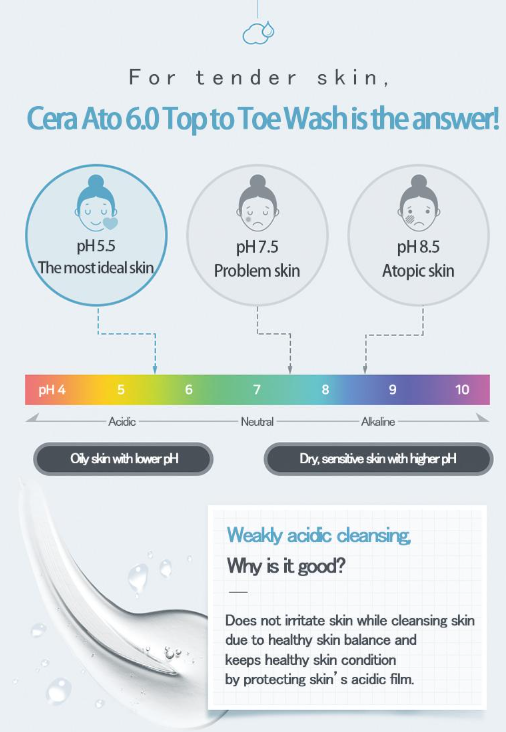 For tender skin,

Cera Ato 6.0 Top to Toe Wash is the answer!

pH 5.5
The most ideal skin

pH 7.5
Problem skin

pH 8.5
Atopic skin

pH 4 5 6 7 8 9 10

Acidic Neutral Alkaline

Oily skin with lower pH

Dry, sensitive skin with higher pH

Weakly acidic cleansing,
Why is it good?

Does not irritate skin while cleansing skin due to healthy skin balance and keeps healthy skin condition by protecting skin's acidic film.